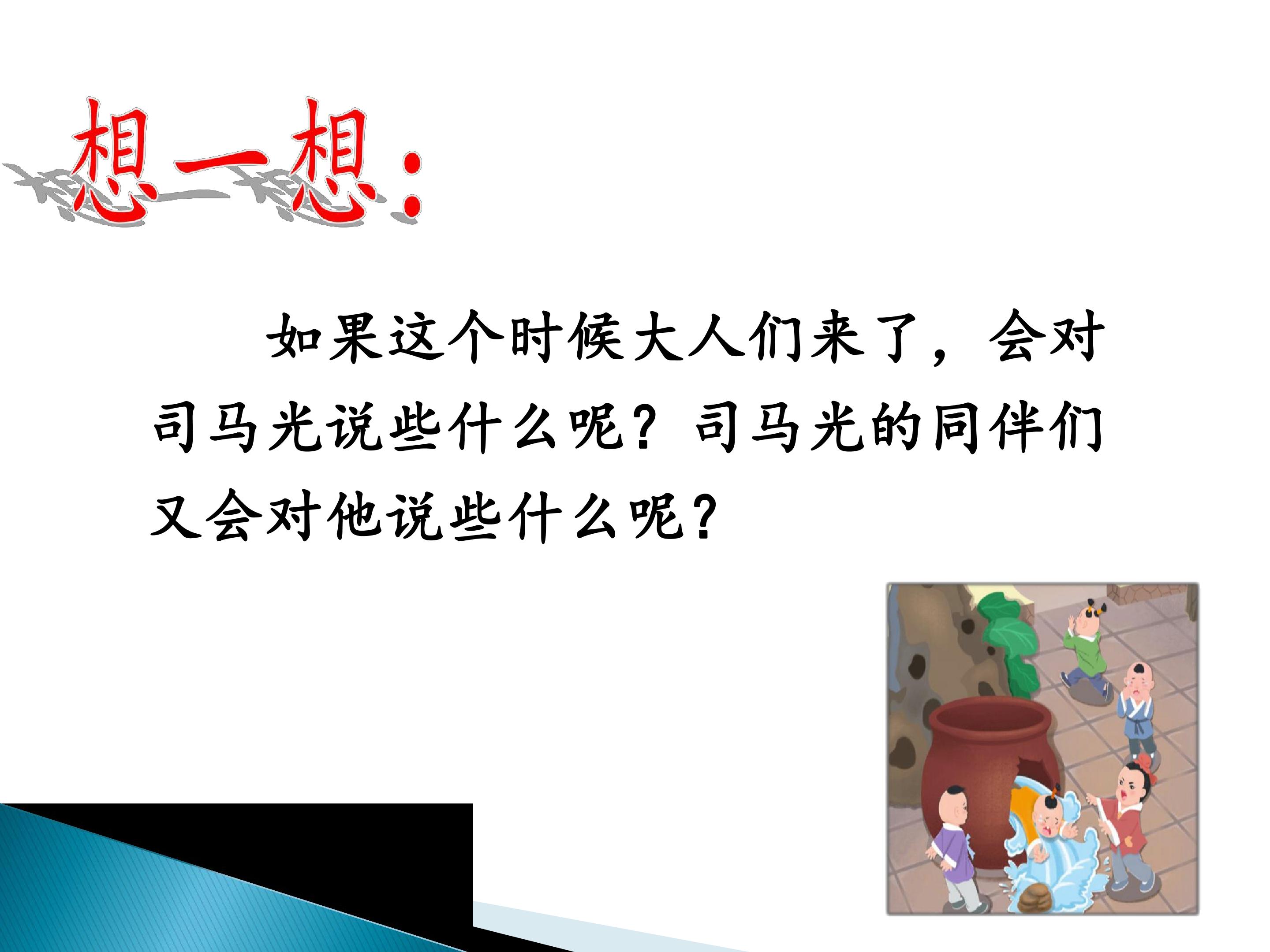 想一想:

如果这个时候大人们来了，会对司马光说些什么呢？司马光的同伴们又会对他说些什么呢？